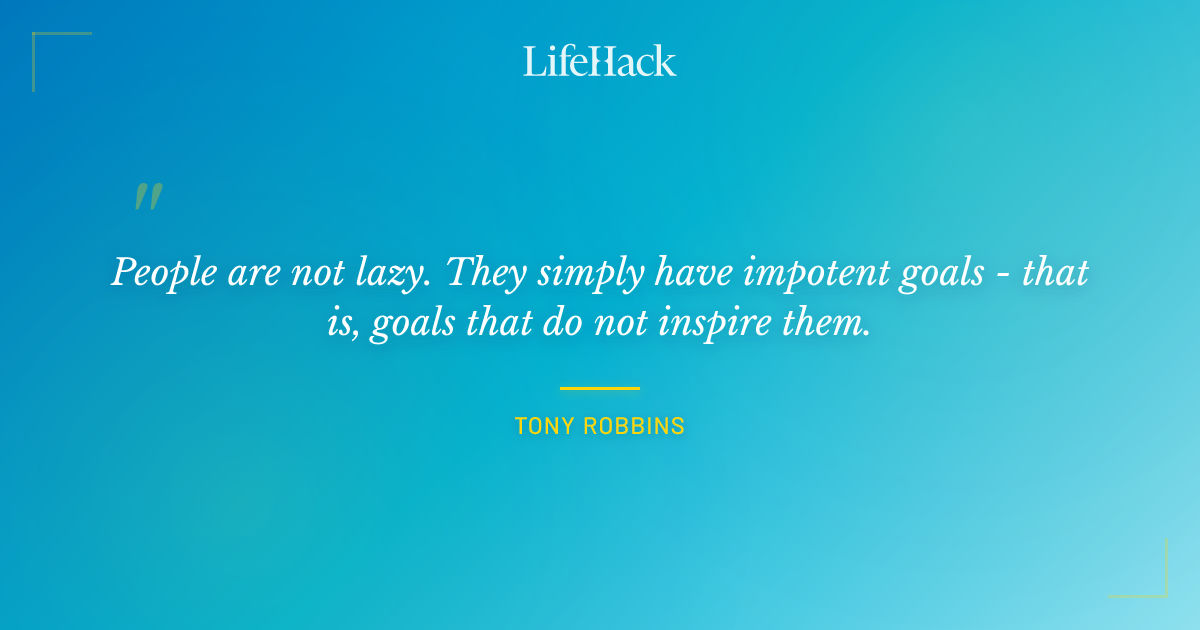 LifeHack

"

People are not lazy. They simply have impotent goals - that is, goals that do not inspire them.

TONY ROBBINS